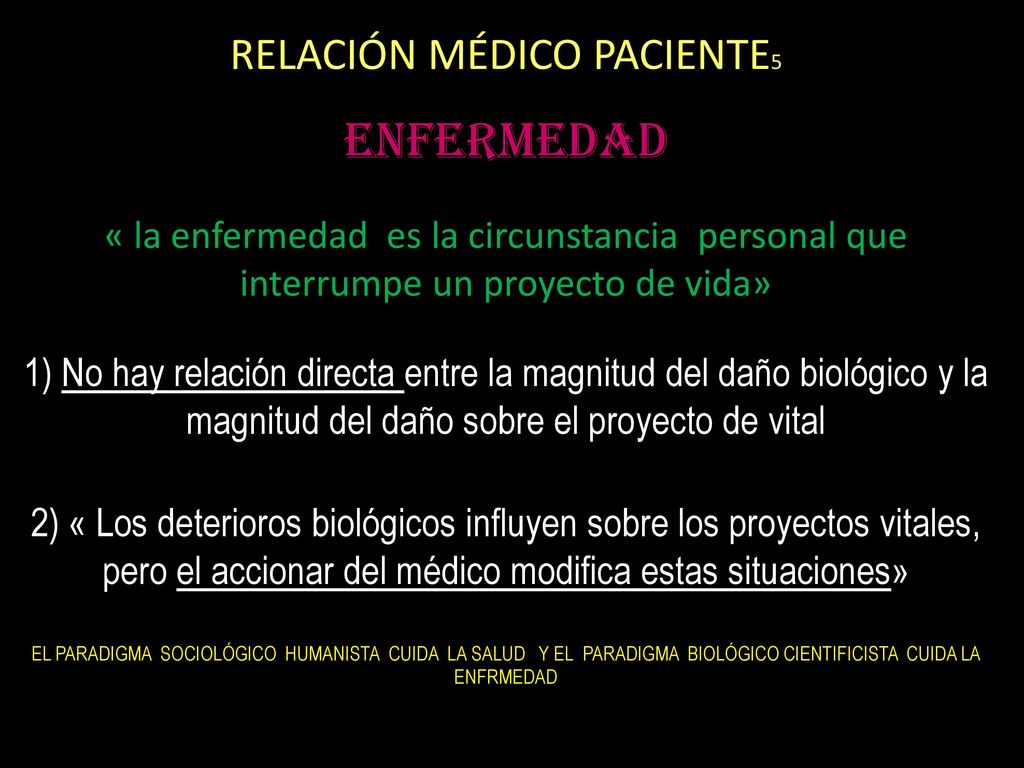 RELACIÓN MÉDICO PACIENTE5

ENFERMEDAD

« la enfermedad es la circunstancia personal que interrumpe un proyecto de vida»

1) No hay relación directa entre la magnitud del daño biológico y la magnitud del daño sobre el proyecto de vital

2) « Los deterioros biológicos influyen sobre los proyectos vitales, pero el accionar del médico modifica estas situaciones»

EL PARADIGMA SOCIOLÓGICO HUMANISTA CUIDA LA SALUD Y EL PARADIGMA BIOLÓGICO CIENTIFICISTA CUIDA LA ENFRMEDAD